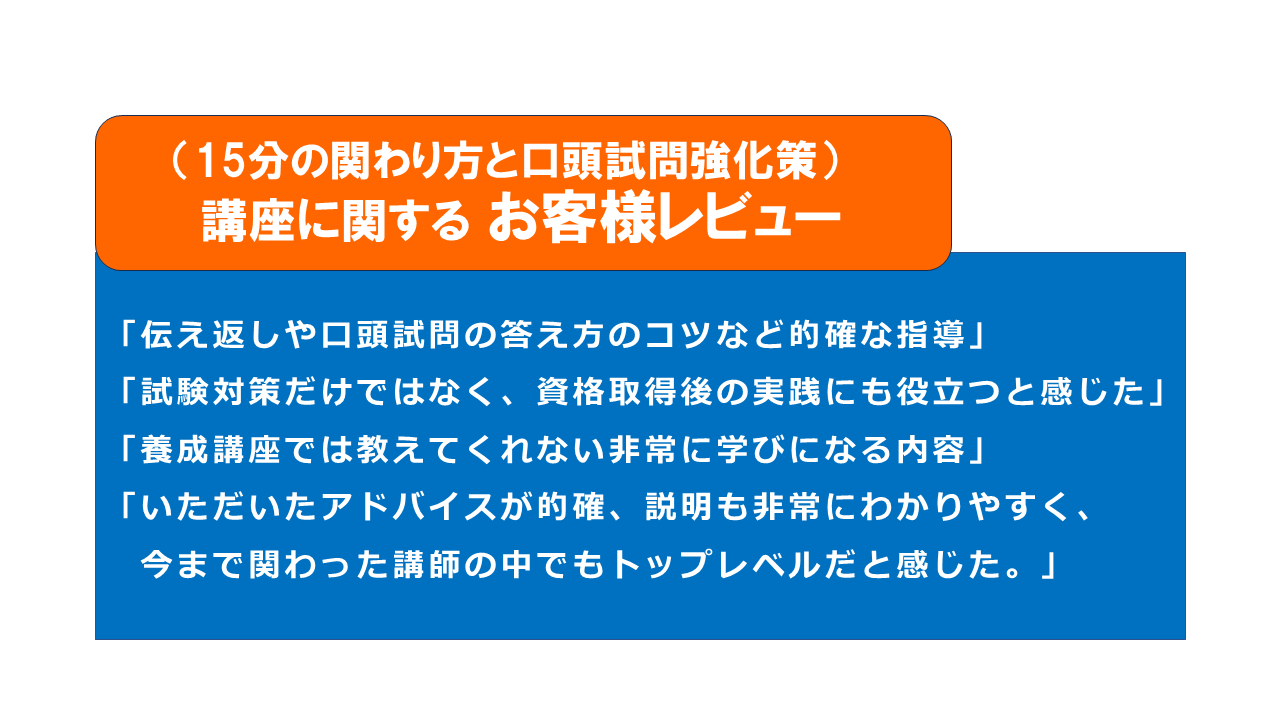 （15分の関わり方と口頭試問強化策）
講座に関する お客様レビュー

「伝え返しや口頭試問の答え方のコツなど的確な指導」
「試験対策だけではなく、資格取得後の実践にも役立つと感じた」
「養成講座では教えてくれない非常に学びになる内容」
「いただいたアドバイスが的確、説明も非常にわかりやすく、今まで関わった講師の中でもトップレベルだと感じた。」